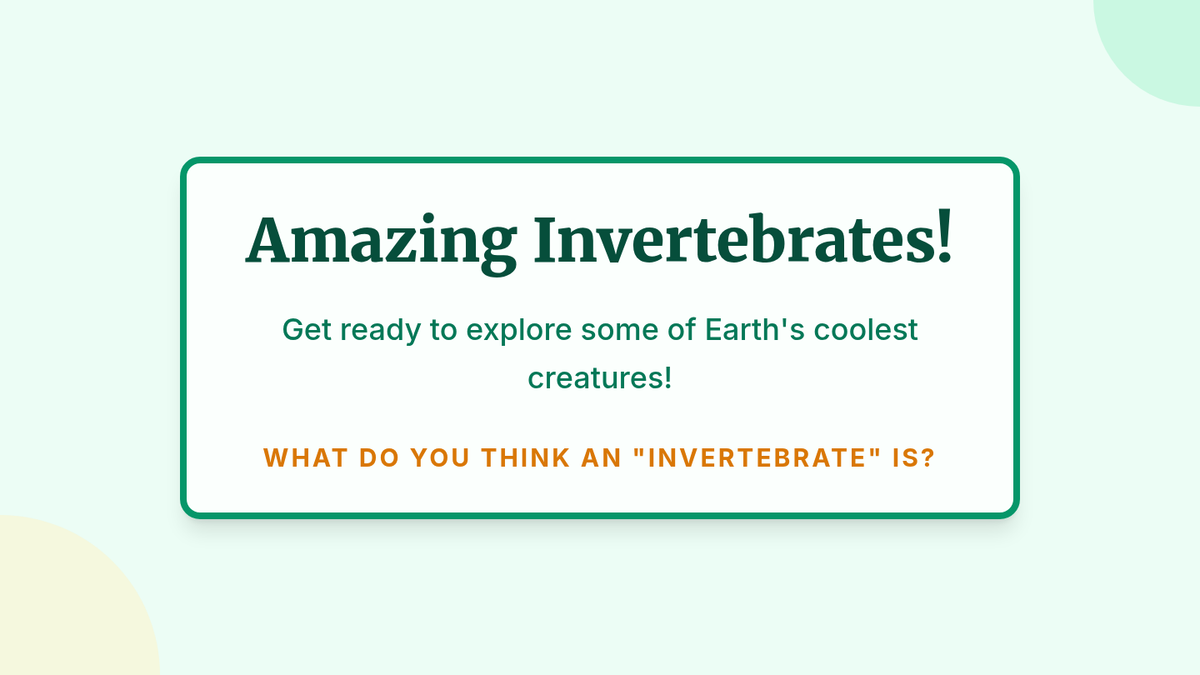 Amazing Invertebrates!

Get ready to explore some of Earth's coolest creatures!

WHAT DO YOU THINK AN "INVERTEBRATE" IS?